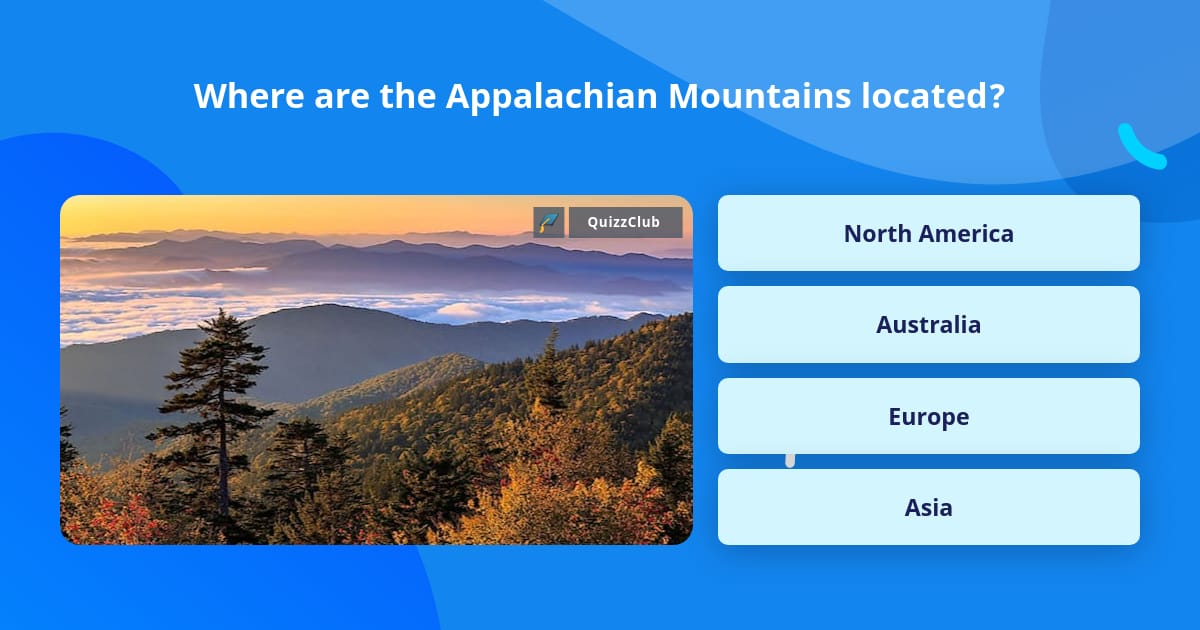 Where are the Appalachian Mountains located?

QuizzClub

North America

Australia

Europe

Asia